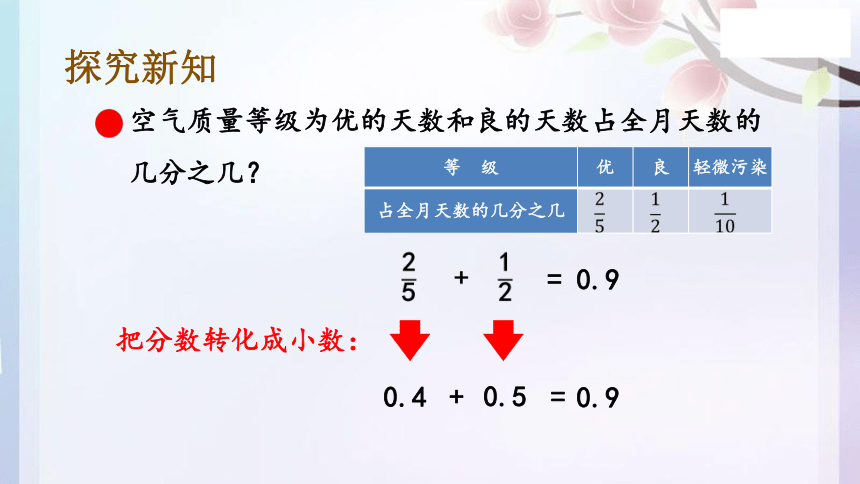 探究新知

空气质量等级为优的天数和良的天数占全月天数的几分之几？

| 等　级 | 优 | 良 | 轻微污染 |
|---|---|---|---|
| 占全月天数的几分之几 | $\frac{2}{5}$ | $\frac{1}{2}$ | $\frac{1}{10}$ |

$\frac{2}{5} + \frac{1}{2} = 0.9$

把分数转化成小数：

$0.4 + 0.5 = 0.9$